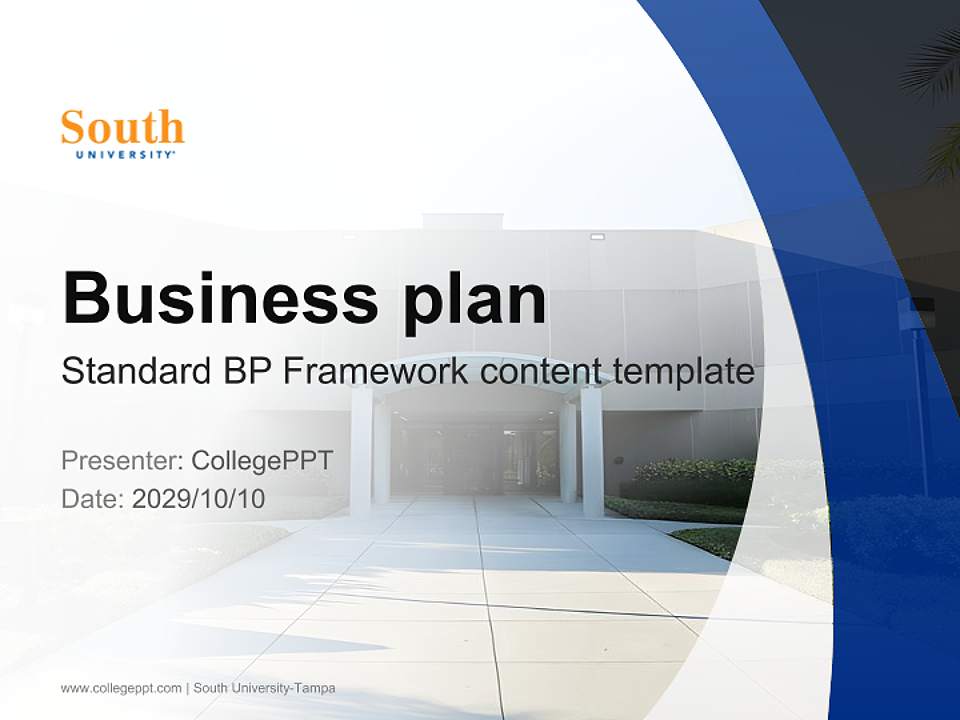 South
UNIVERSITY

Business plan

Standard BP Framework content template

Presenter: CollegePPT
Date: 2029/10/10

www.collegeppt.com | South University-Tampa